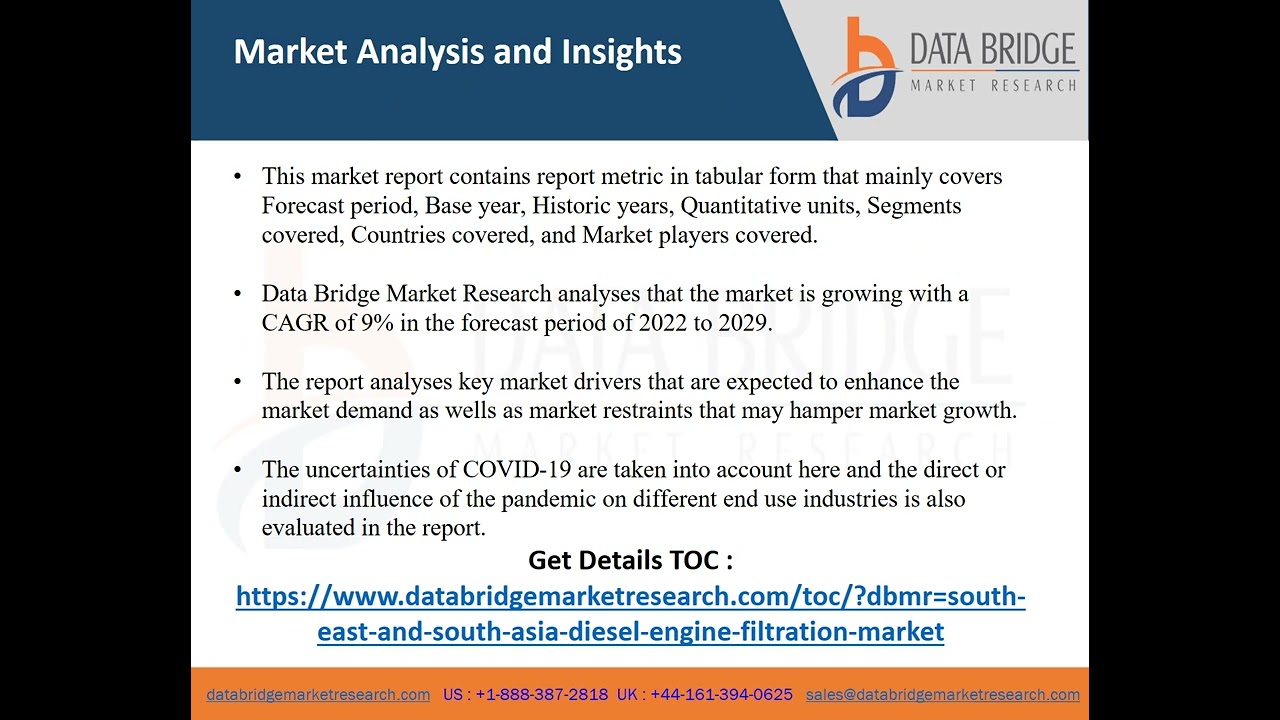 Market Analysis and Insights

DATA BRIDGE
MARKET RESEARCH

• This market report contains report metric in tabular form that mainly covers Forecast period, Base year, Historic years, Quantitative units, Segments covered, Countries covered, and Market players covered.

• Data Bridge Market Research analyses that the market is growing with a CAGR of 9% in the forecast period of 2022 to 2029.

• The report analyses key market drivers that are expected to enhance the market demand as wells as market restraints that may hamper market growth.

• The uncertainties of COVID-19 are taken into account here and the direct or indirect influence of the pandemic on different end use industries is also evaluated in the report.

Get Details TOC :
https://www.databridgemarketresearch.com/toc/?dbmr=south-east-and-south-asia-diesel-engine-filtration-market

databridgemarketresearch.com US : +1-888-387-2818 UK : +44-161-394-0625 sales@databridgemarketresearch.com